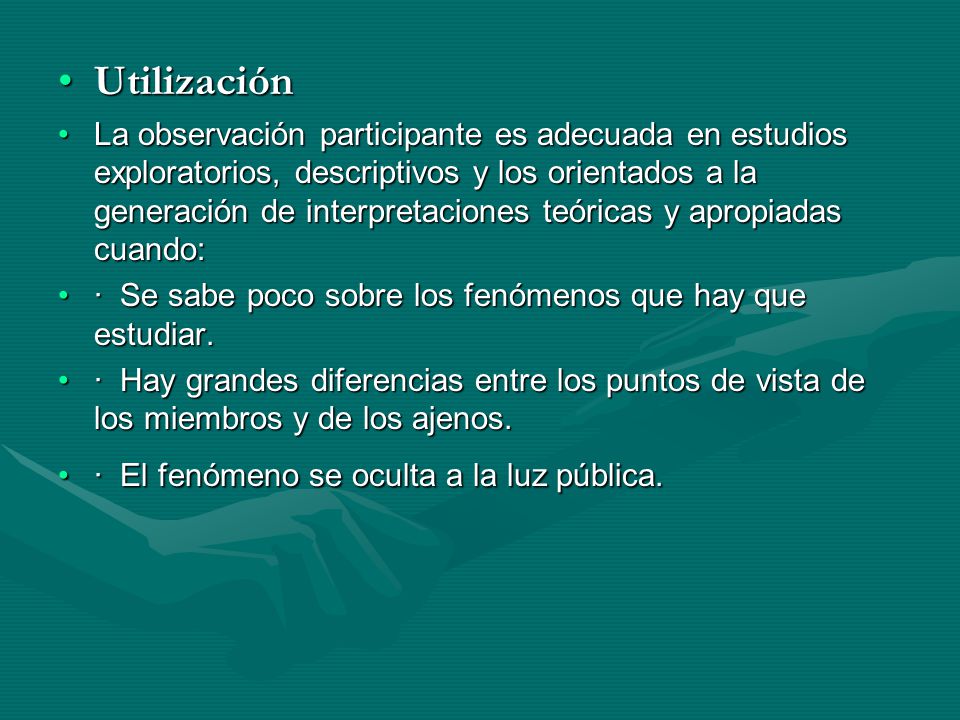 • Utilización

• La observación participante es adecuada en estudios exploratorios, descriptivos y los orientados a la generación de interpretaciones teóricas y apropiadas cuando:

• · Se sabe poco sobre los fenómenos que hay que estudiar.

• · Hay grandes diferencias entre los puntos de vista de los miembros y de los ajenos.

• · El fenómeno se oculta a la luz pública.